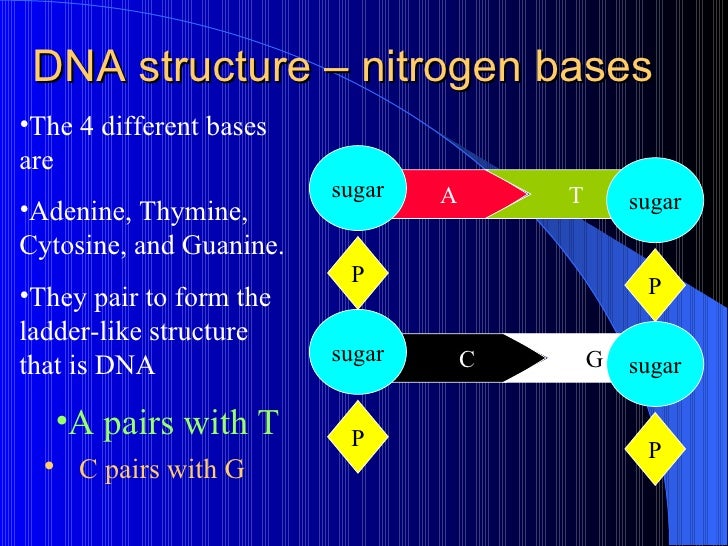 DNA structure – nitrogen bases

•The 4 different bases are

•Adenine, Thymine, Cytosine, and Guanine.

•They pair to form the ladder-like structure that is DNA

•A pairs with T

• C pairs with G

sugar
A
T
sugar
P
P
sugar
C
G
sugar
P
P